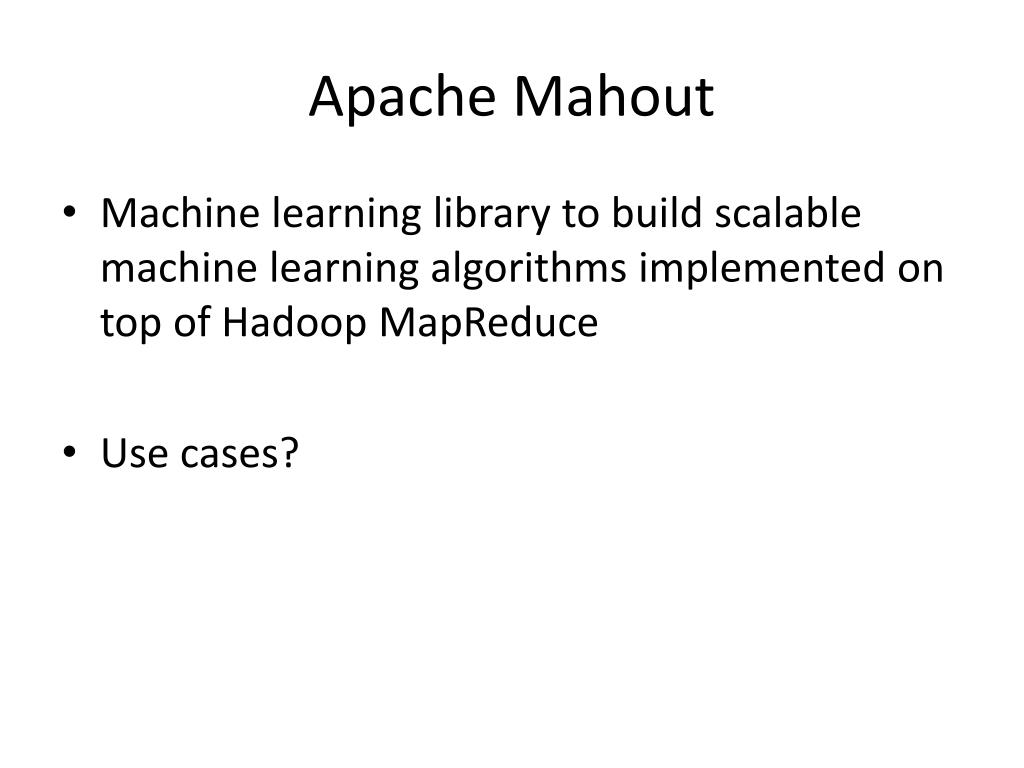 Apache Mahout

• Machine learning library to build scalable machine learning algorithms implemented on top of Hadoop MapReduce

• Use cases?